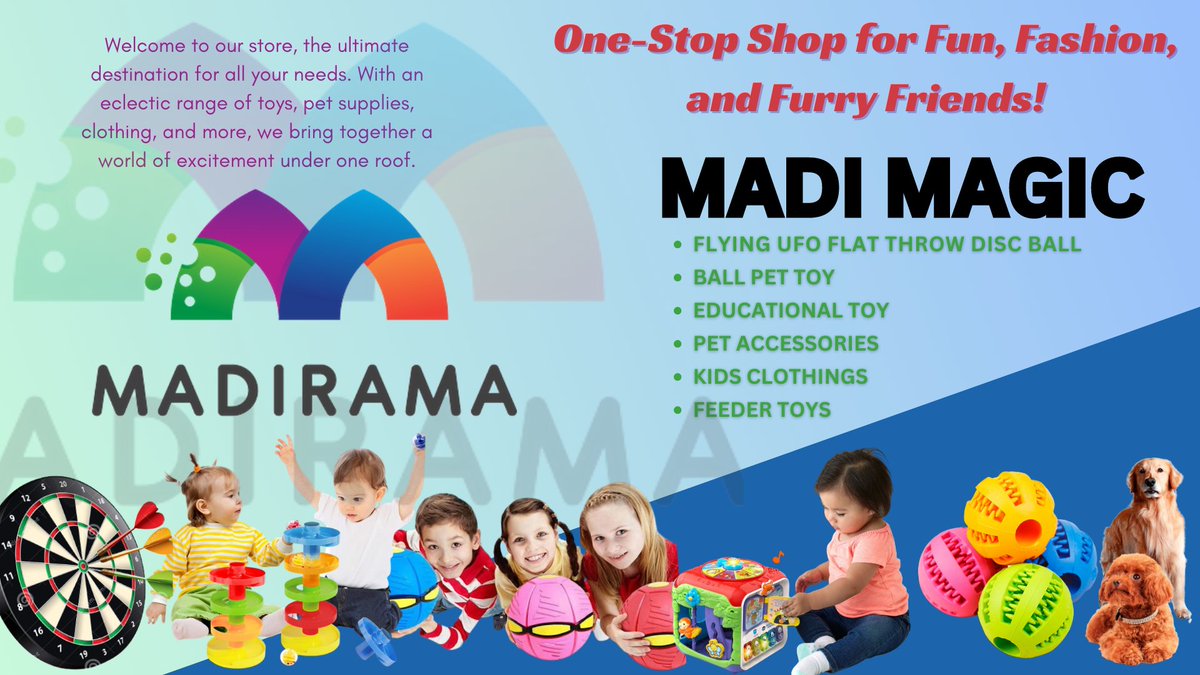 Welcome to our store, the ultimate destination for all your needs. With an eclectic range of toys, pet supplies, clothing, and more, we bring together a world of excitement under one roof.

MADIRAMA

ADIRAMA

One-Stop Shop for Fun, Fashion, and Furry Friends!

MADI MAGIC

- FLYING UFO FLAT THROW DISC BALL
- BALL PET TOY
- EDUCATIONAL TOY
- PET ACCESSORIES
- KIDS CLOTHINGS
- FEEDER TOYS